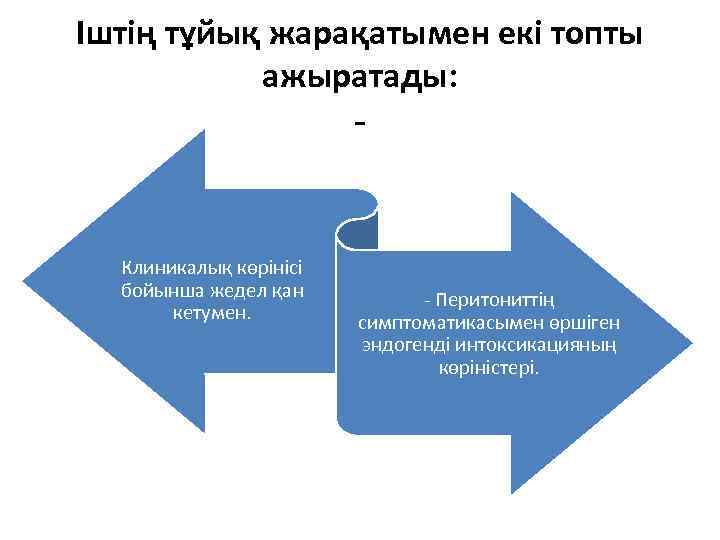 Іштің тұйық жарақатымен екі топты ажыратады:
-

Клиникалық көрінісі бойынша жедел қан кетумен.

- Перитониттің симптоматикасымен өршіген эндогенді интоксикацияның көріністері.